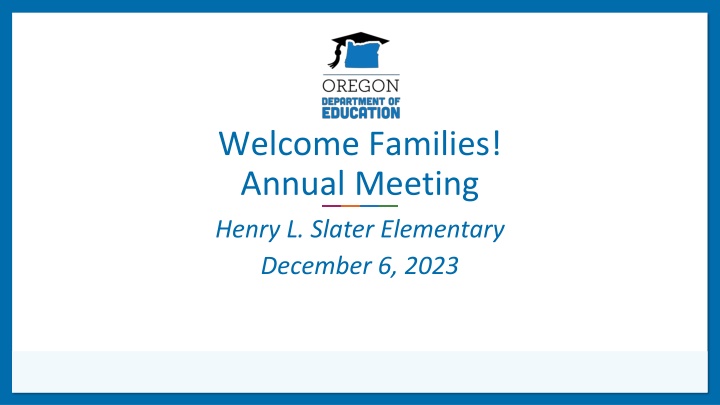 OREGON
DEPARTMENT OF
EDUCATION

Welcome Families!
Annual Meeting

Henry L. Slater Elementary
December 6, 2023